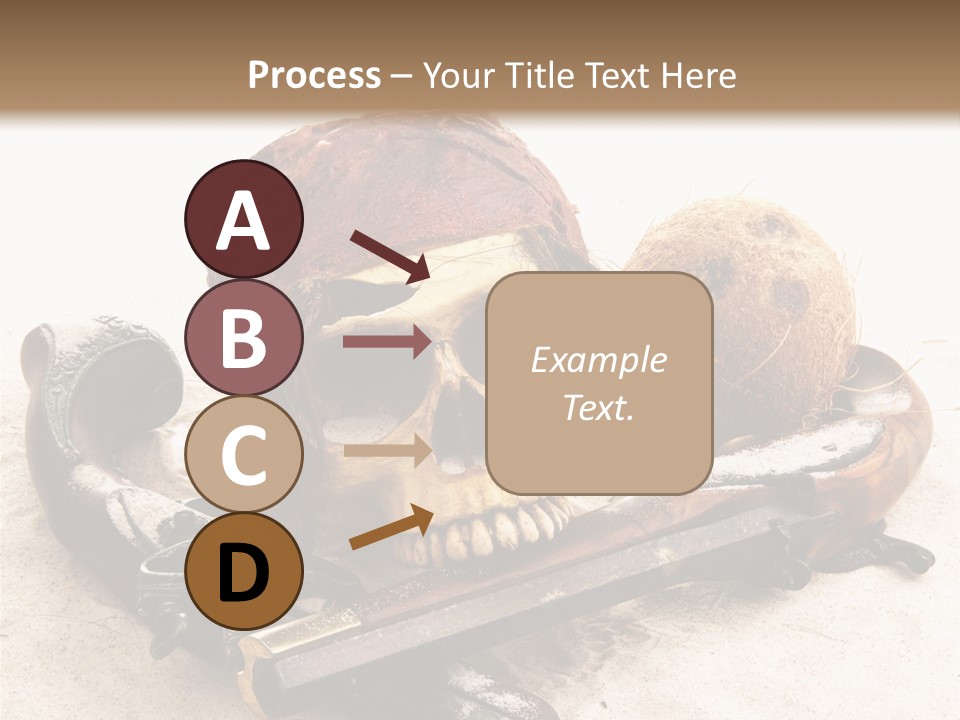 Process – Your Title Text Here

A

B

C

D

Example Text.